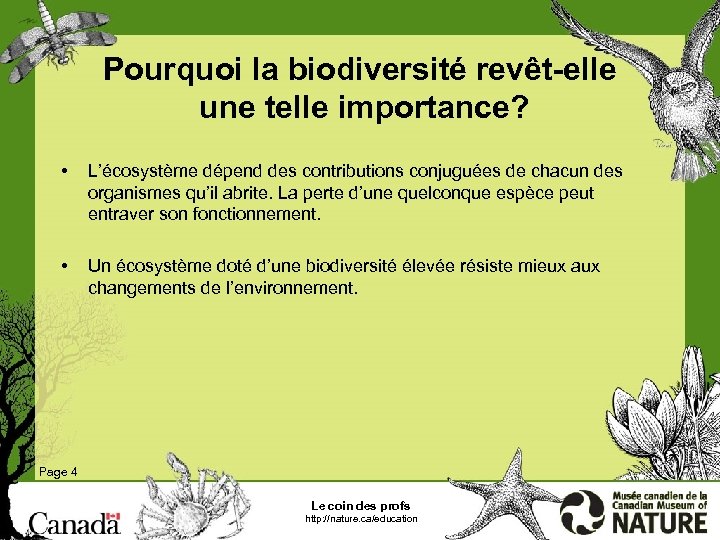 Pourquoi la biodiversité revêt-elle une telle importance?

• L'écosystème dépend des contributions conjuguées de chacun des organismes qu'il abrite. La perte d'une quelconque espèce peut entraver son fonctionnement.

• Un écosystème doté d'une biodiversité élevée résiste mieux aux changements de l'environnement.

Page 4

Canada

Le coin des profs
http://nature.ca/education

Musée canadien de la
Canadian Museum of
NATURE